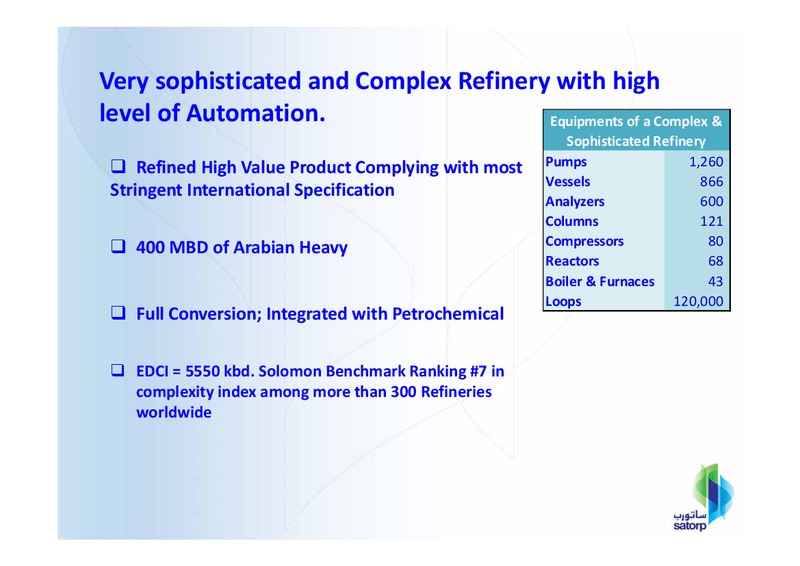 Very sophisticated and Complex Refinery with high level of Automation.

❑ Refined High Value Product Complying with most Stringent International Specification

❑ 400 MBD of Arabian Heavy

❑ Full Conversion; Integrated with Petrochemical

❑ EDCI = 5550 kbd. Solomon Benchmark Ranking #7 in complexity index among more than 300 Refineries worldwide

| Equipments of a Complex & Sophisticated Refinery | |
|---|---|
| Pumps | 1,260 |
| Vessels | 866 |
| Analyzers | 600 |
| Columns | 121 |
| Compressors | 80 |
| Reactors | 68 |
| Boiler & Furnaces | 43 |
| Loops | 120,000 |

ساتورب
satorp